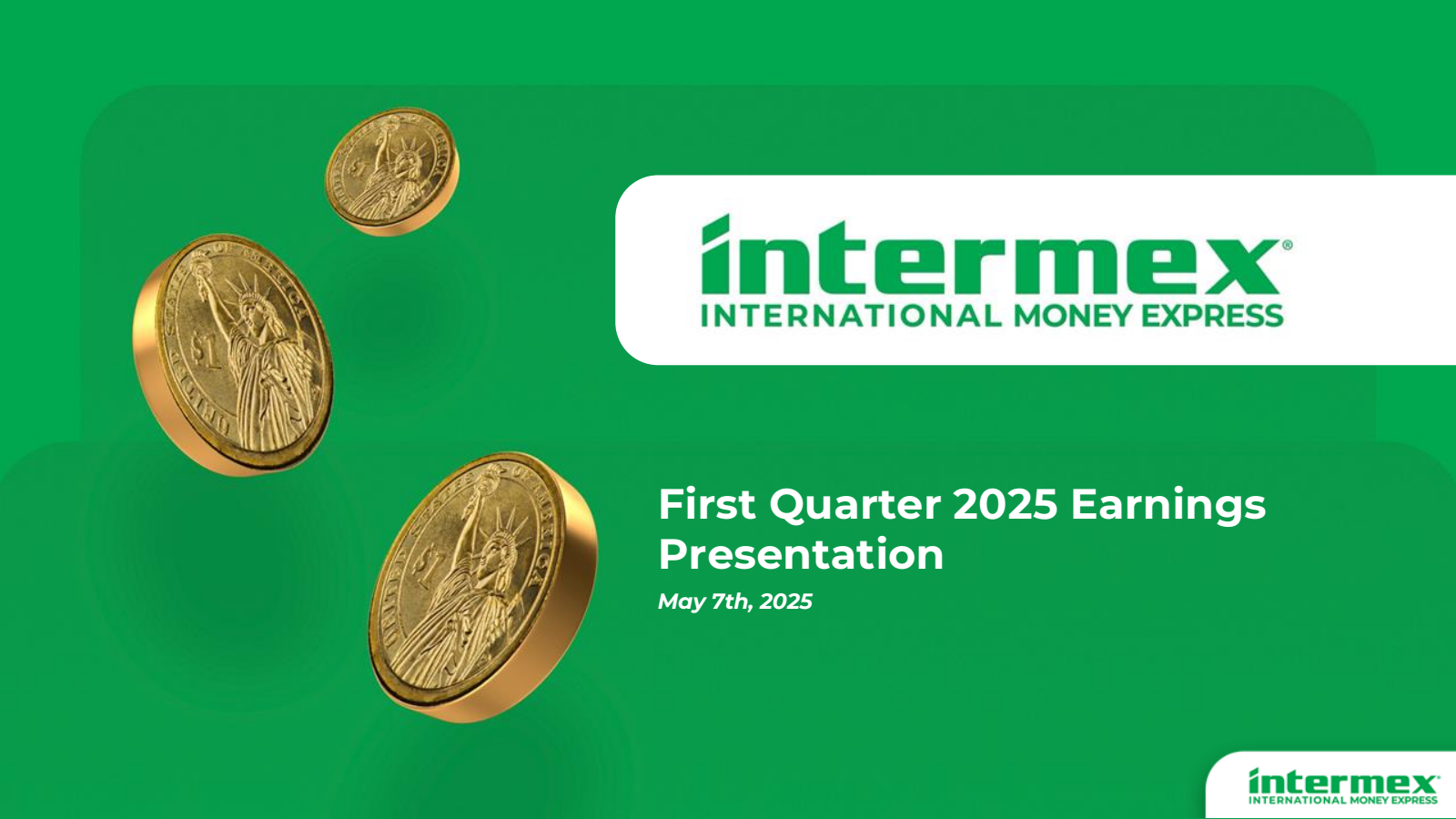 intermex®
INTERNATIONAL MONEY EXPRESS

First Quarter 2025 Earnings Presentation
May 7th, 2025

intermex®
INTERNATIONAL MONEY EXPRESS